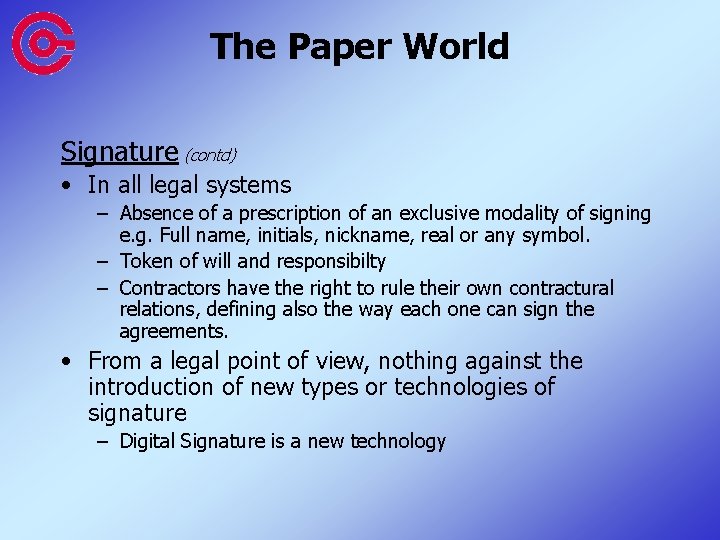 The Paper World

Signature (contd)

• In all legal systems
  – Absence of a prescription of an exclusive modality of signing e.g. Full name, initials, nickname, real or any symbol.
  – Token of will and responsibilty
  – Contractors have the right to rule their own contractural relations, defining also the way each one can sign the agreements.
• From a legal point of view, nothing against the introduction of new types or technologies of signature
  – Digital Signature is a new technology